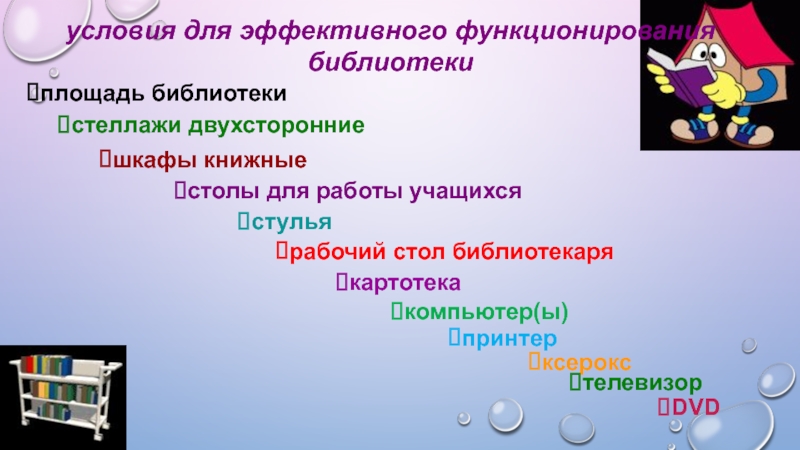 условия для эффективного функционирования библиотеки

площадь библиотеки

стеллажи двухсторонние

шкафы книжные

столы для работы учащихся

стулья

рабочий стол библиотекаря

картотека

компьютер(ы)

принтер

ксерокс

телевизор

DVD